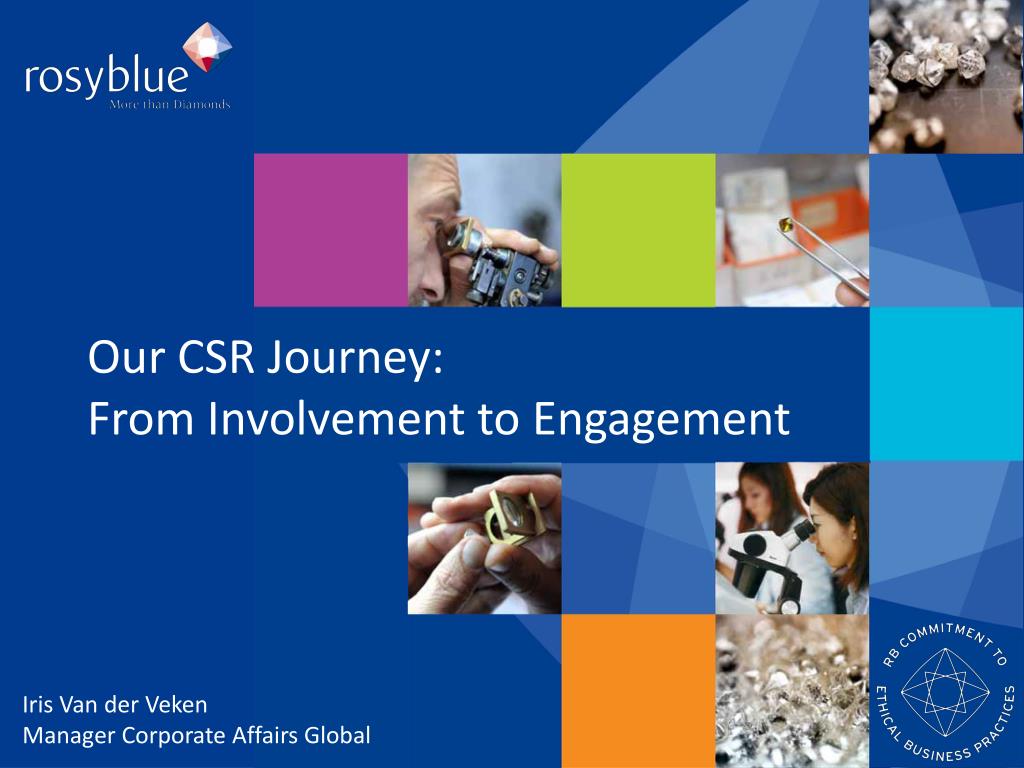 rosyblue
More than Diamonds

Our CSR Journey:
From Involvement to Engagement

Iris Van der Veken
Manager Corporate Affairs Global

RB COMMITMENT TO ETHICAL BUSINESS PRACTICES